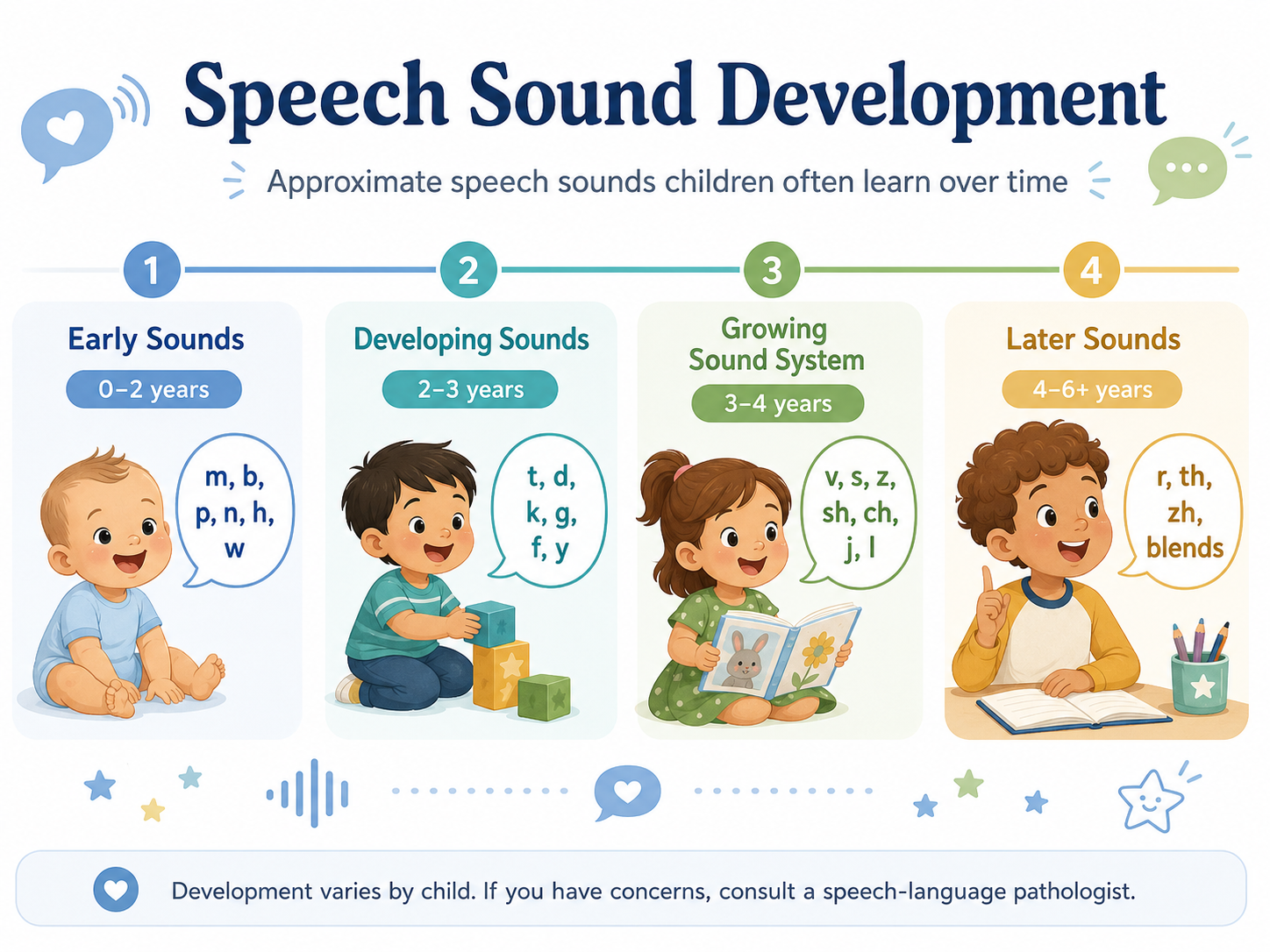 Speech Sound Development

Approximate speech sounds children often learn over time

1

Early Sounds

0–2 years

m, b, p, n, h, w

2

Developing Sounds

2–3 years

t, d, k, g, f, y

3

Growing Sound System

3–4 years

v, s, z, sh, ch, j, l

4

Later Sounds

4–6+ years

r, th, zh, blends

Development varies by child. If you have concerns, consult a speech-language pathologist.